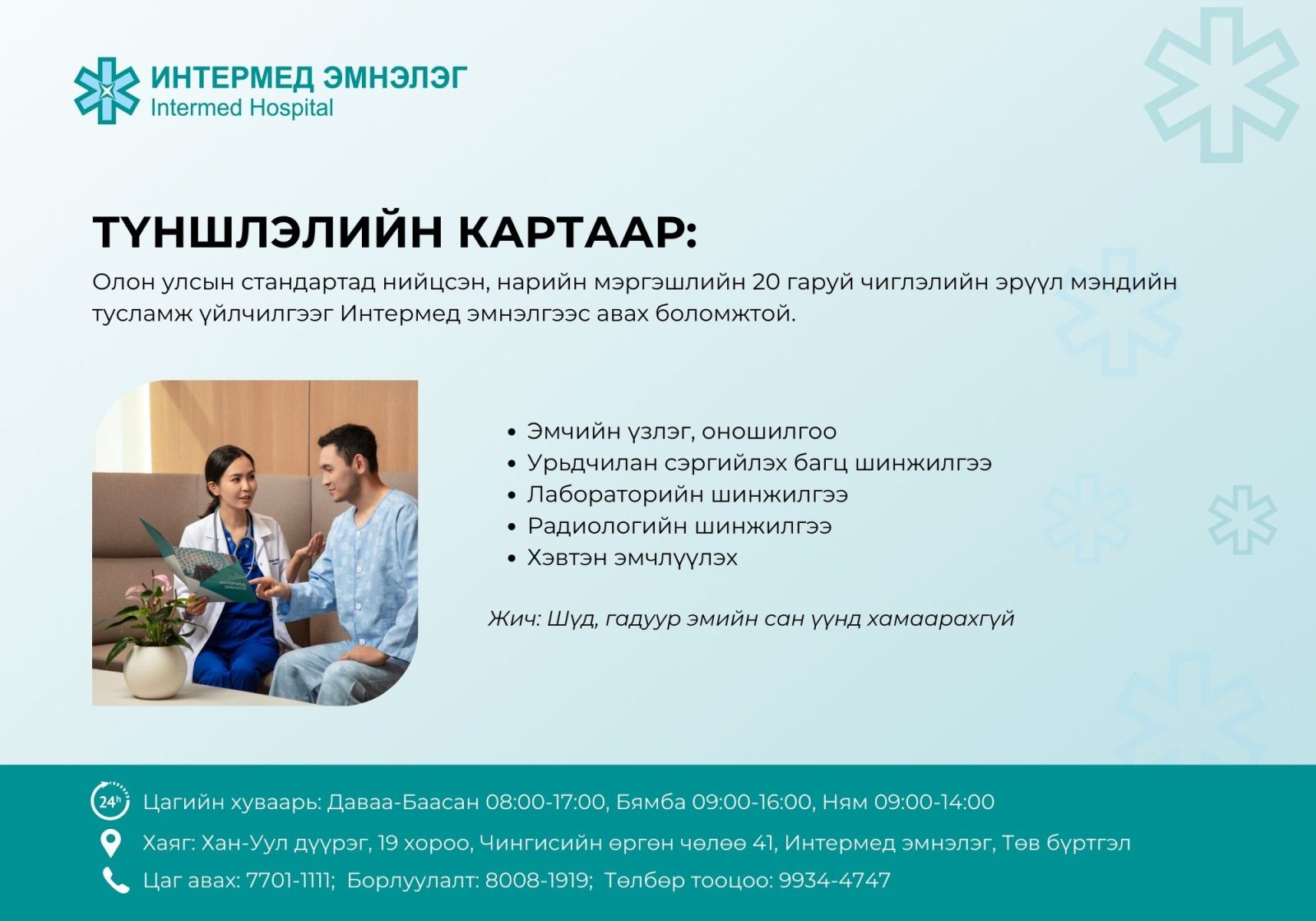 ИНТЕРМЕД ЭМНЭЛЭГ
Intermed Hospital

ТҮНШЛЭЛИЙН КАРТААР:

Олон улсын стандартад нийцсэн, нарийн мэргэшлийн 20 гаруй чиглэлийн эрүүл мэндийн тусламж үйлчилгээг Интермед эмнэлгээс авах боломжтой.

• Эмчийн үзлэг, оношилгоо
• Урьдчилан сэргийлэх багц шинжилгээ
• Лабораторийн шинжилгээ
• Радиологийн шинжилгээ
• Хэвтэн эмчлүүлэх

Жич: Шүд, гадуур эмийн сан үүнд хамаарахгүй

24h Цагийн хуваарь: Даваа-Баасан 08:00-17:00, Бямба 09:00-16:00, Ням 09:00-14:00

Хаяг: Хан-Уул дүүрэг, 19 хороо, Чингисийн өргөн чөлөө 41, Интермед эмнэлэг, Төв бүртгэл

Цаг авах: 7701-1111; Борлуулалт: 8008-1919; Төлбөр тооцоо: 9934-4747